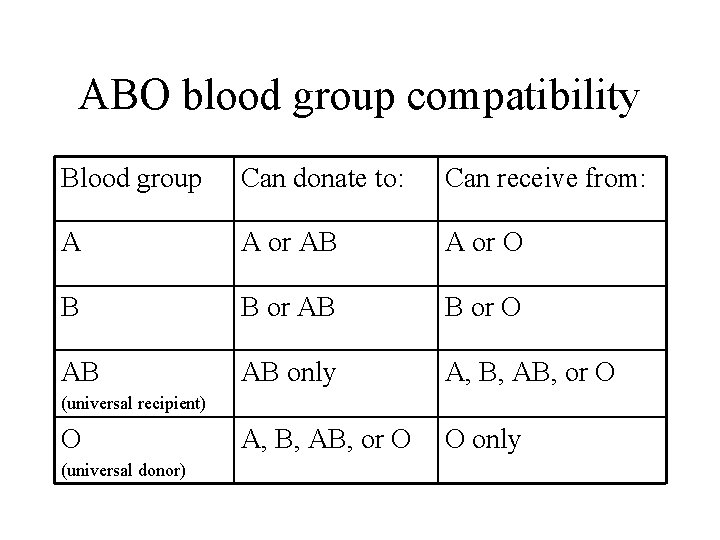 ABO blood group compatibility

| Blood group | Can donate to: | Can receive from: |
|---|---|---|
| A | A or AB | A or O |
| B | B or AB | B or O |
| AB (universal recipient) | AB only | A, B, AB, or O |
| O (universal donor) | A, B, AB, or O | O only |